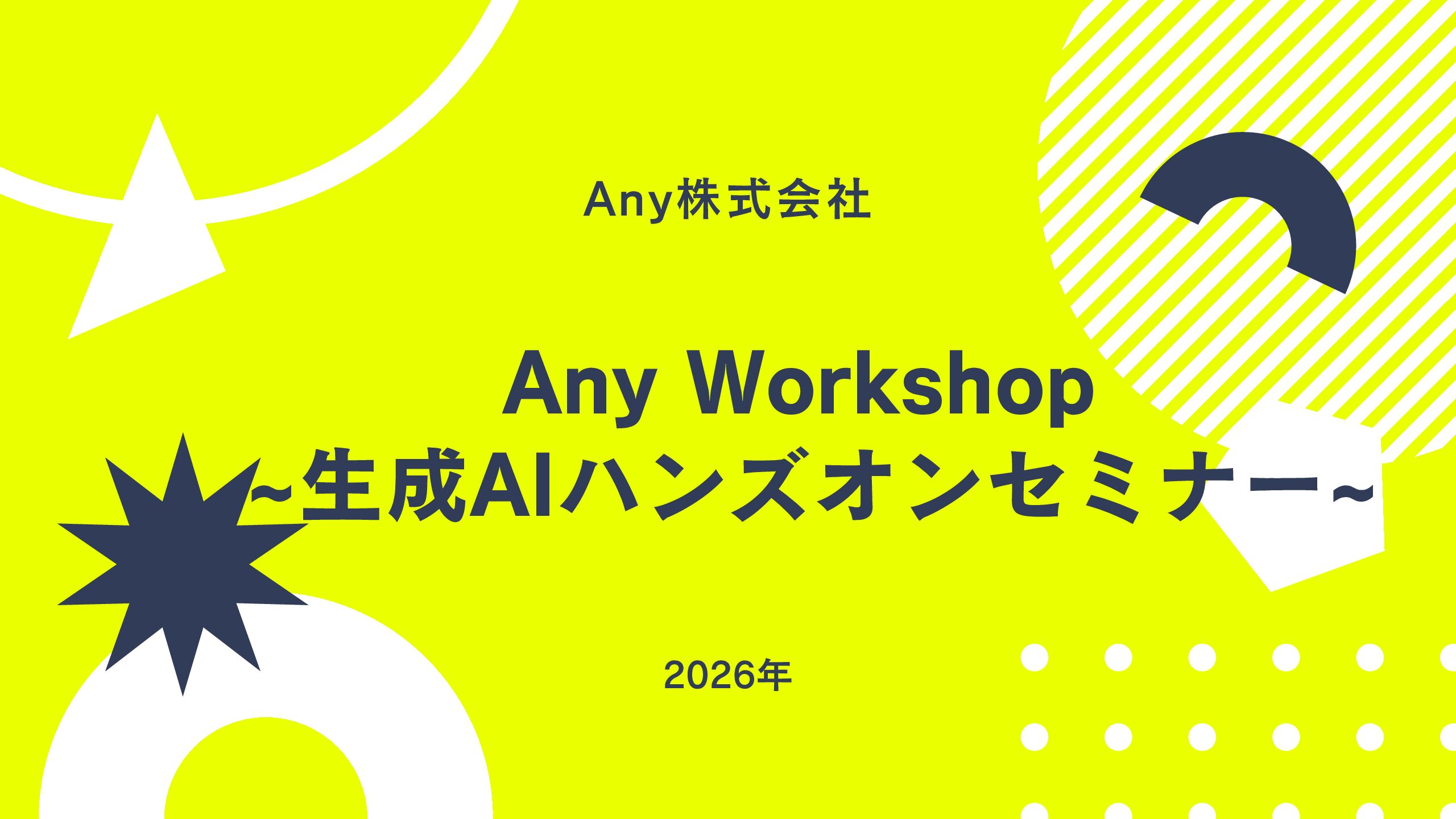 Any株式会社

Any Workshop
~生成AIハンズオンセミナー~

2026年